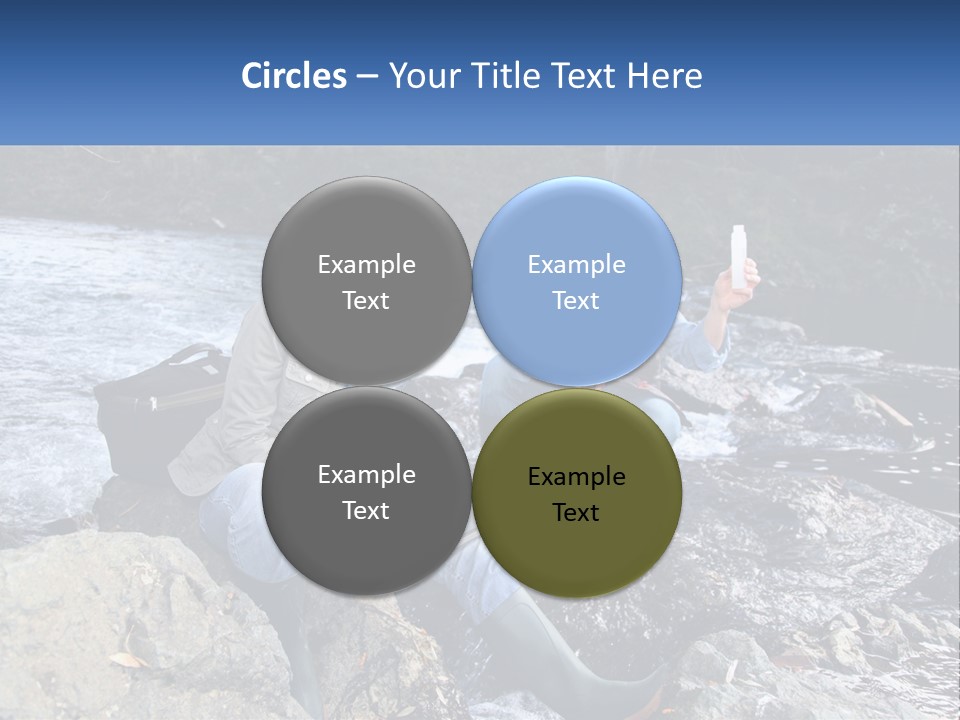 Circles – Your Title Text Here

Example Text

Example Text

Example Text

Example Text